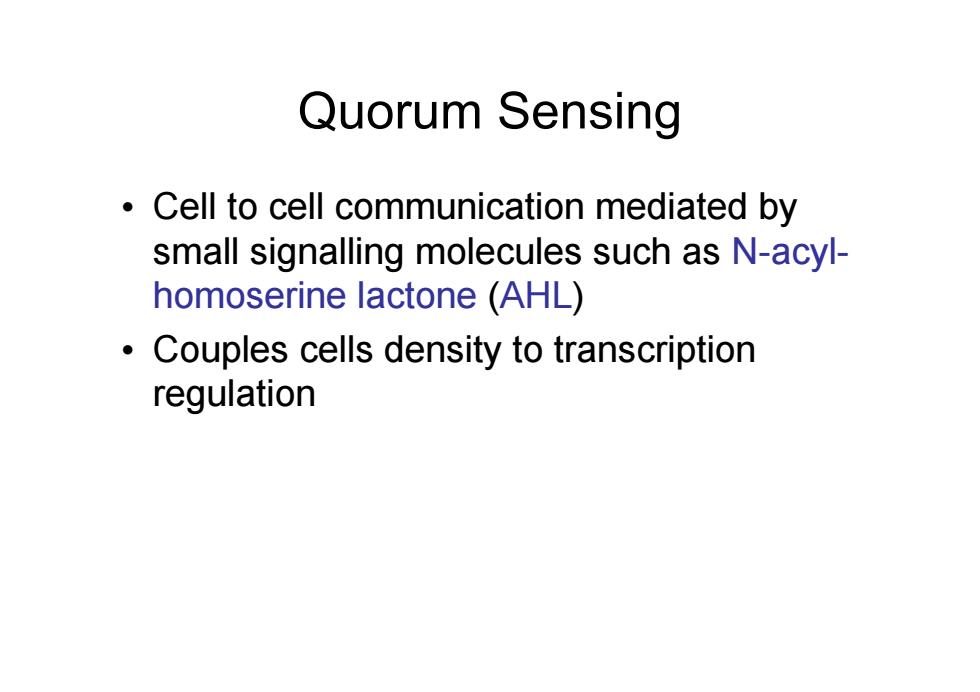 Quorum Sensing

• Cell to cell communication mediated by small signalling molecules such as N-acyl-homoserine lactone (AHL)

• Couples cells density to transcription regulation